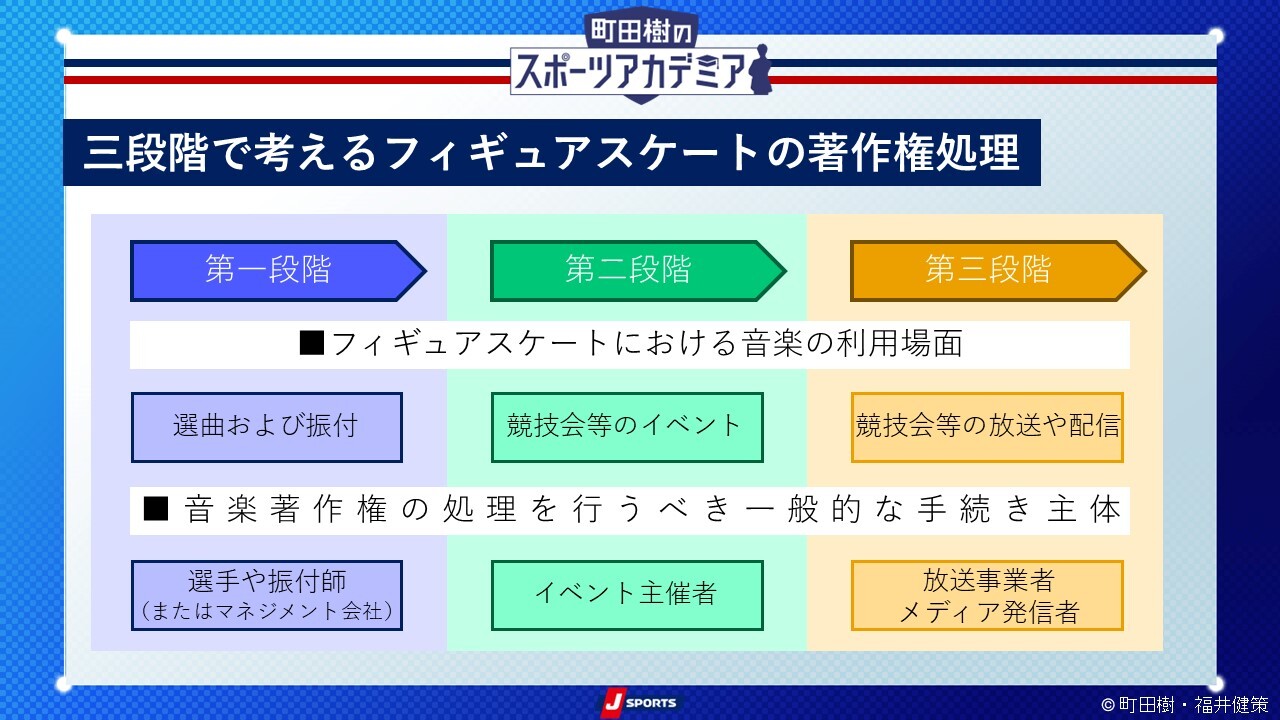 町田樹の
スポーツアカデミア

三段階で考えるフィギュアスケートの著作権処理

第一段階

第二段階

第三段階

■フィギュアスケートにおける音楽の利用場面

選曲および振付

競技会等のイベント

競技会等の放送や配信

■音楽著作権の処理を行うべき一般的な手続き主体

選手や振付師
（またはマネジメント会社）

イベント主催者

放送事業者
メディア発信者

J SPORTS

© 町田樹・福井健策